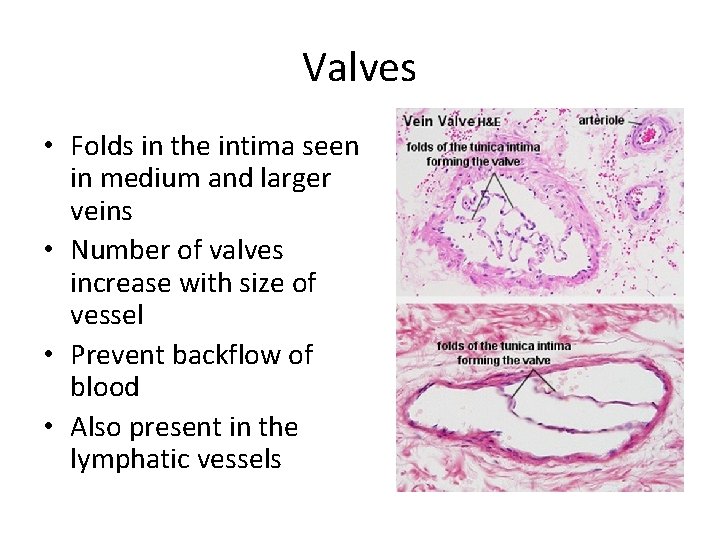 Valves

• Folds in the intima seen in medium and larger veins
• Number of valves increase with size of vessel
• Prevent backflow of blood
• Also present in the lymphatic vessels

Vein Valve H&E
arteriole
folds of the tunica intima forming the valve

folds of the tunica intima forming the valve